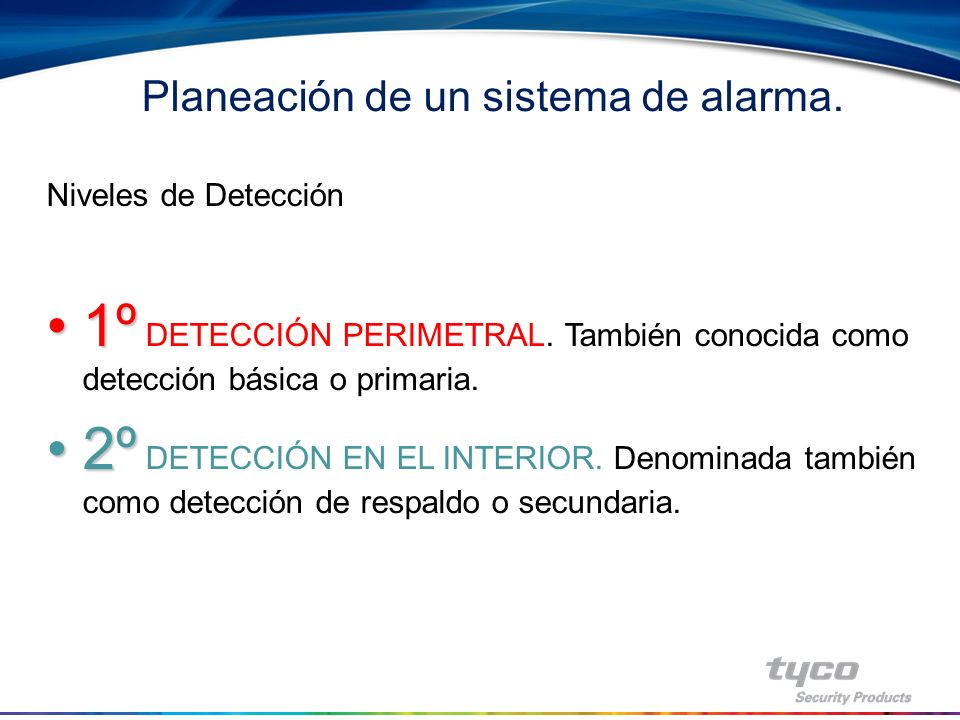 Planeación de un sistema de alarma.

Niveles de Detección

• 1º DETECCIÓN PERIMETRAL. También conocida como detección básica o primaria.

• 2º DETECCIÓN EN EL INTERIOR. Denominada también como detección de respaldo o secundaria.

tyco
Security Products